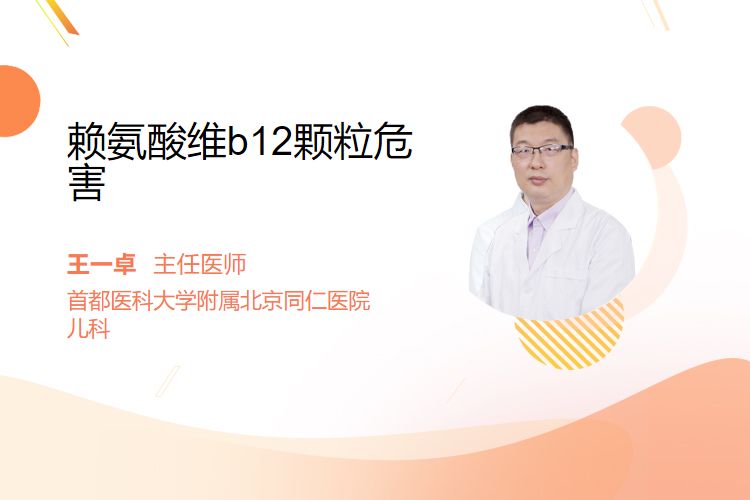 赖氨酸维b12颗粒危害

王一卓 主任医师

首都医科大学附属北京同仁医院
儿科